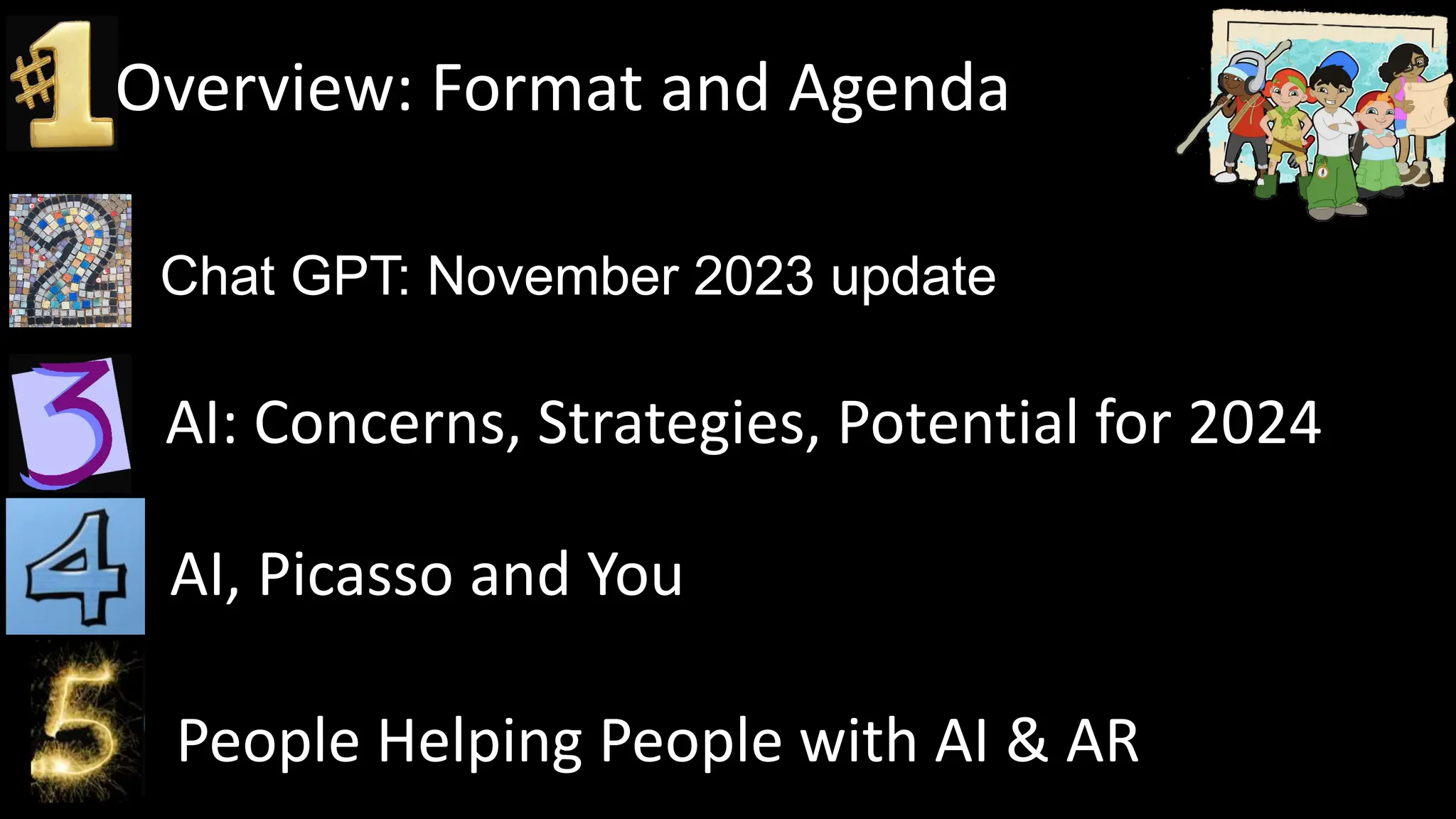 #1 Overview: Format and Agenda

2 Chat GPT: November 2023 update

3 AI: Concerns, Strategies, Potential for 2024

4 AI, Picasso and You

5 People Helping People with AI & AR